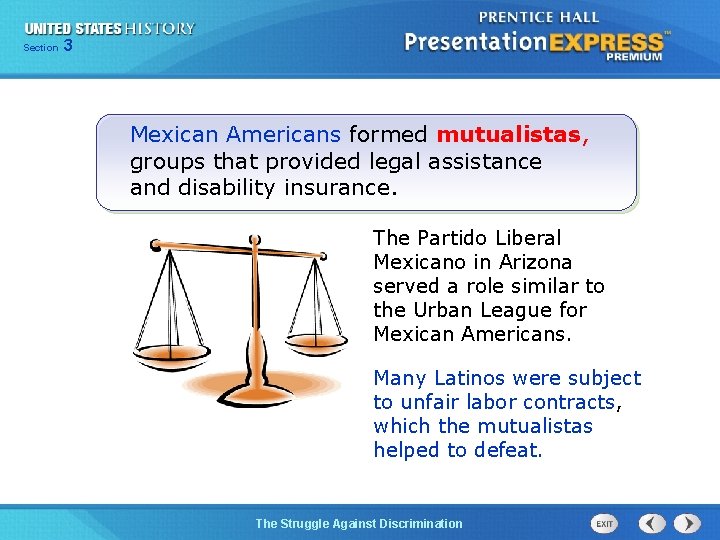 UNITED STATES HISTORY
Section 3

PRENTICE HALL
PresentationEXPRESS™
PREMIUM

Mexican Americans formed mutualistas, groups that provided legal assistance and disability insurance.

The Partido Liberal Mexicano in Arizona served a role similar to the Urban League for Mexican Americans.

Many Latinos were subject to unfair labor contracts, which the mutualistas helped to defeat.

The Struggle Against Discrimination

EXIT